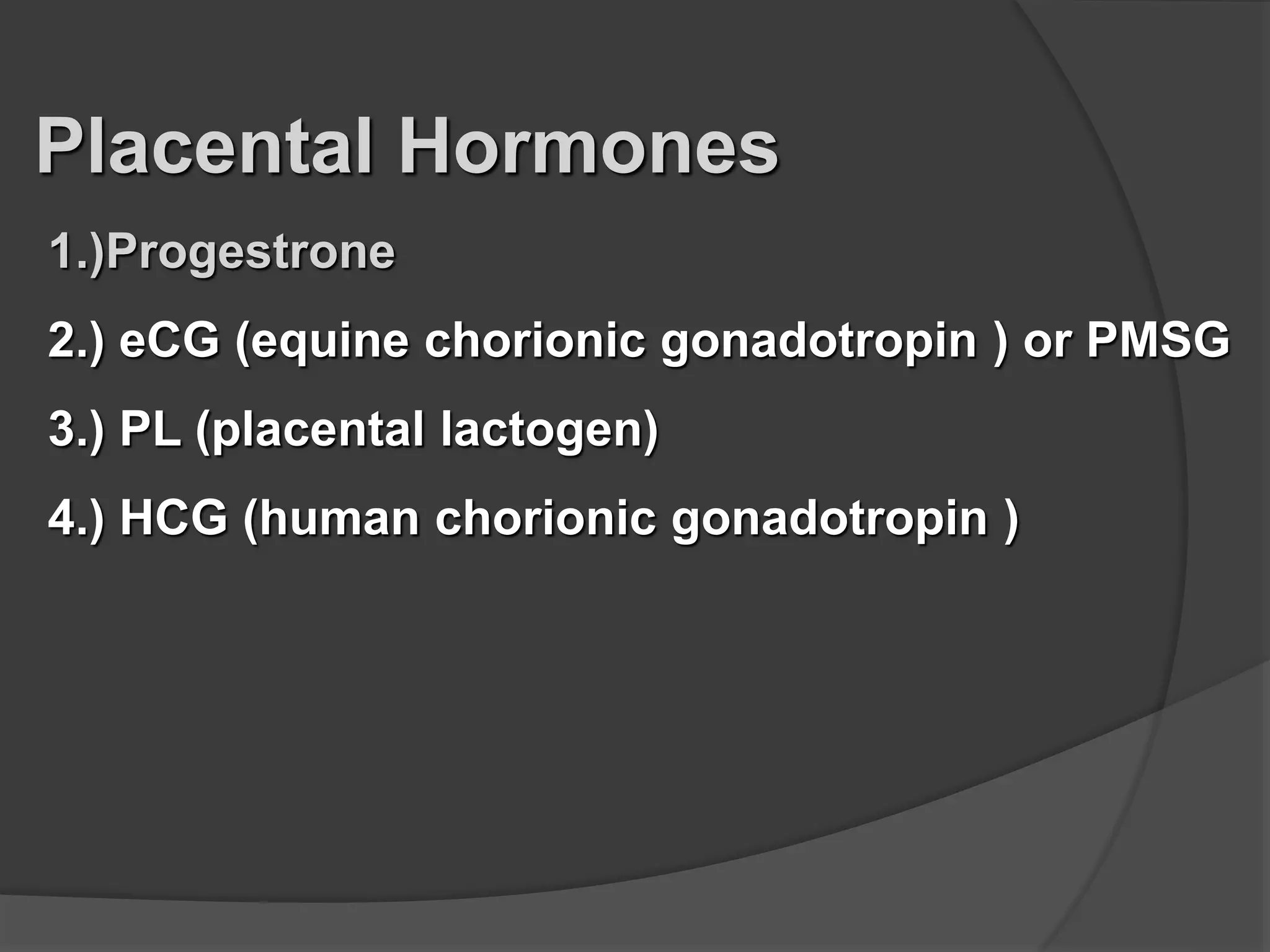 Placental Hormones

1.)Progestrone

2.) eCG (equine chorionic gonadotropin ) or PMSG

3.) PL (placental lactogen)

4.) HCG (human chorionic gonadotropin )